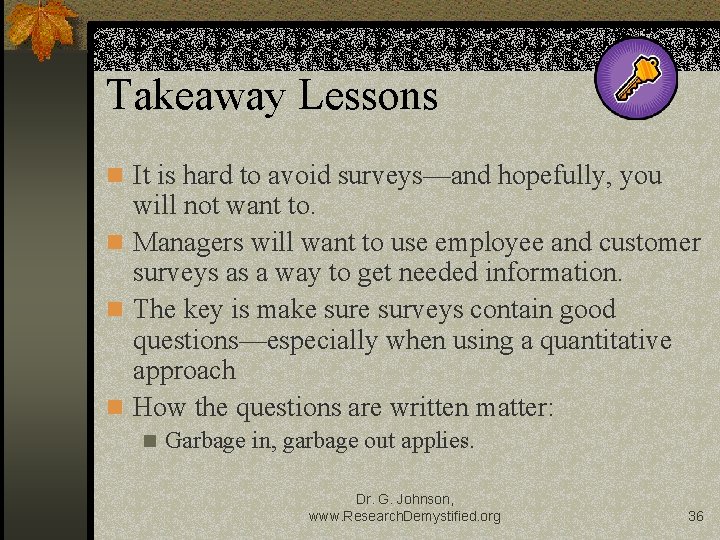 Takeaway Lessons

It is hard to avoid surveys—and hopefully, you will not want to.

Managers will want to use employee and customer surveys as a way to get needed information.

The key is make sure surveys contain good questions—especially when using a quantitative approach

How the questions are written matter:

Garbage in, garbage out applies.

Dr. G. Johnson, www.ResearchDemystified.org

36